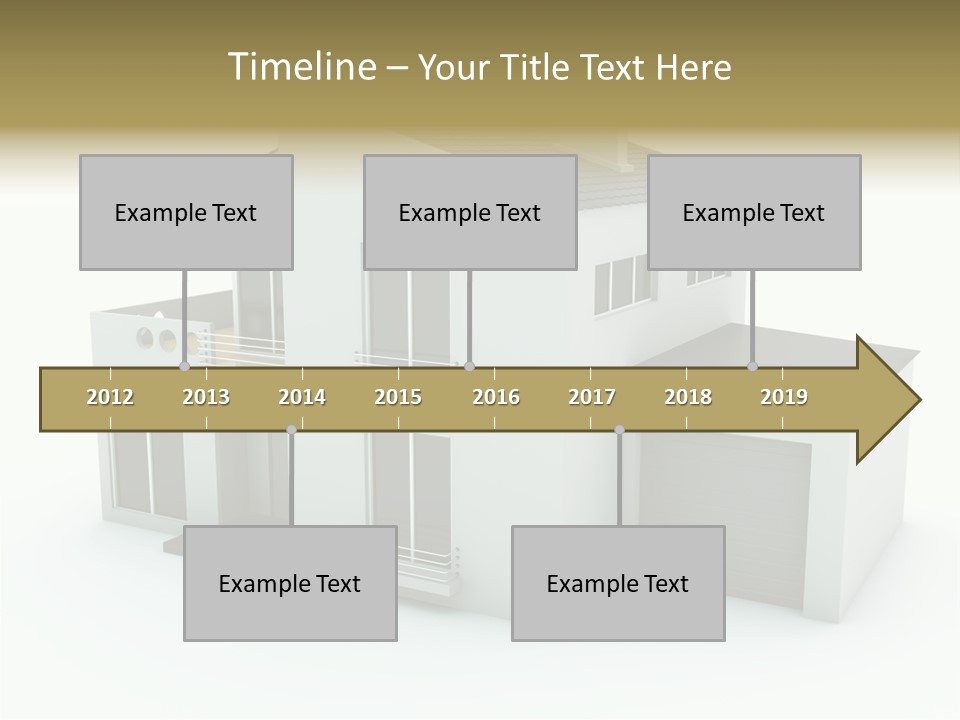 Timeline – Your Title Text Here

Example Text

Example Text

Example Text

2012 2013 2014 2015 2016 2017 2018 2019

Example Text

Example Text